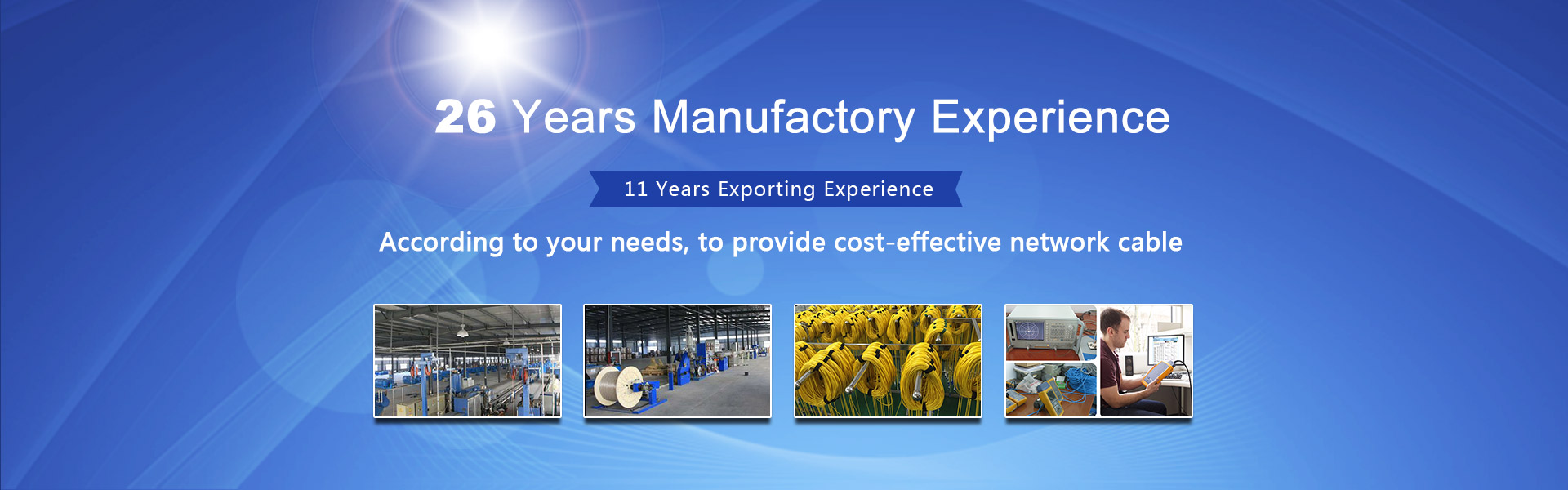 26 Years Manufactory Experience

11 Years Exporting Experience

According to your needs, to provide cost-effective network cable